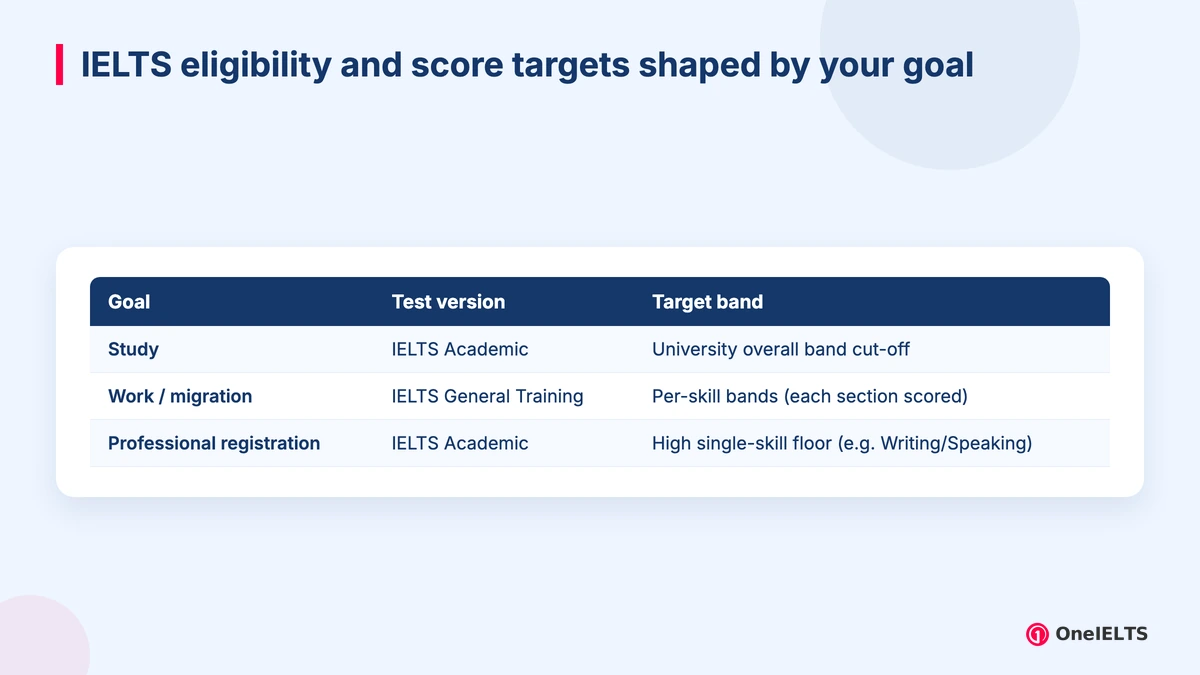 IELTS eligibility and score targets shaped by your goal

| Goal | Test version | Target band |
|---|---|---|
| Study | IELTS Academic | University overall band cut-off |
| Work / migration | IELTS General Training | Per-skill bands (each section scored) |
| Professional registration | IELTS Academic | High single-skill floor (e.g. Writing/Speaking) |

OneIELTS